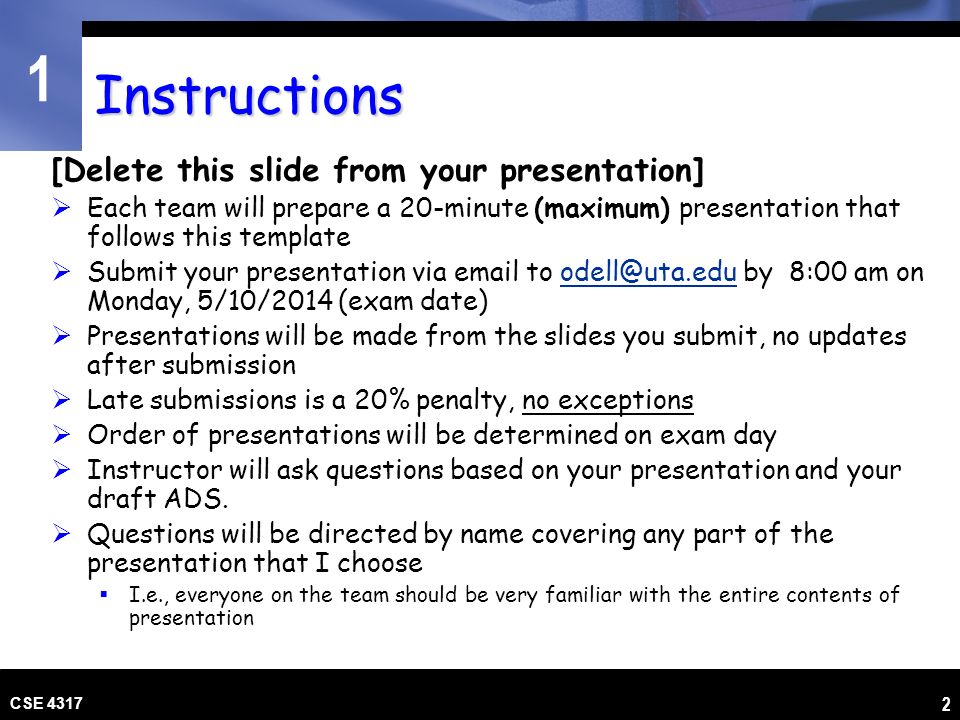 1

Instructions

[Delete this slide from your presentation]

➢ Each team will prepare a 20-minute (maximum) presentation that follows this template
➢ Submit your presentation via email to odell@uta.edu by 8:00 am on Monday, 5/10/2014 (exam date)
➢ Presentations will be made from the slides you submit, no updates after submission
➢ Late submissions is a 20% penalty, no exceptions
➢ Order of presentations will be determined on exam day
➢ Instructor will ask questions based on your presentation and your draft ADS.
➢ Questions will be directed by name covering any part of the presentation that I choose
▪ I.e., everyone on the team should be very familiar with the entire contents of presentation

CSE 4317

2